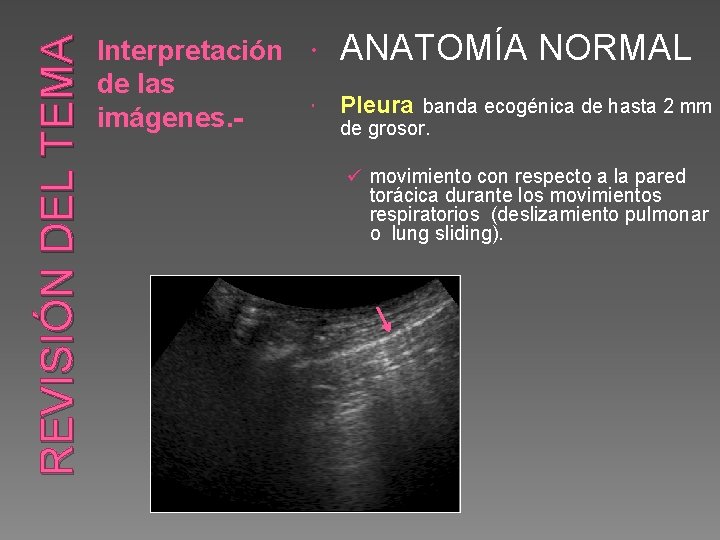 REVISIÓN DEL TEMA

Interpretación de las imágenes.-

ANATOMÍA NORMAL

Pleura banda ecogénica de hasta 2 mm de grosor.

✓ movimiento con respecto a la pared torácica durante los movimientos respiratorios (deslizamiento pulmonar o lung sliding).